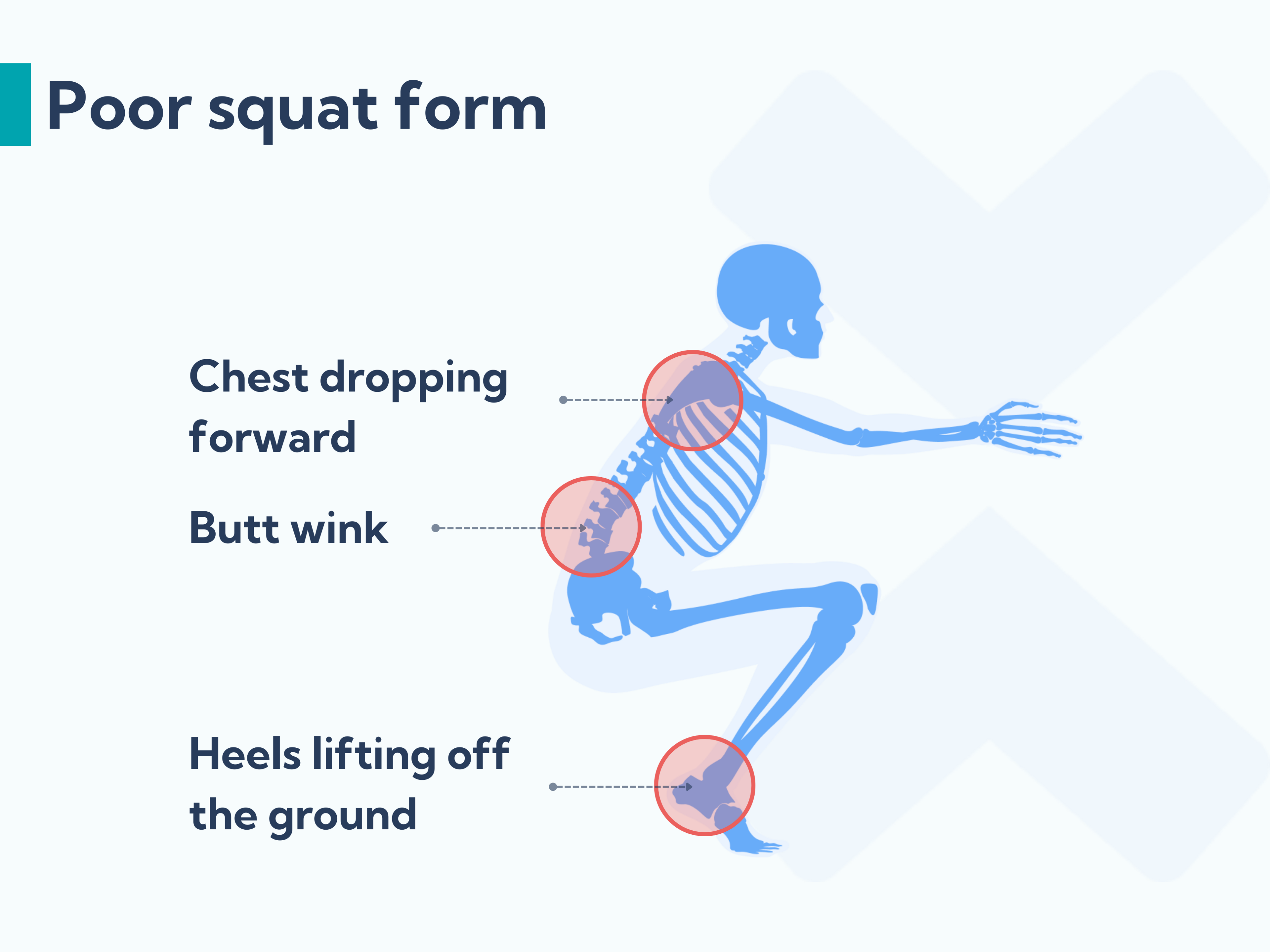 Poor squat form

Chest dropping forward

Butt wink

Heels lifting off the ground